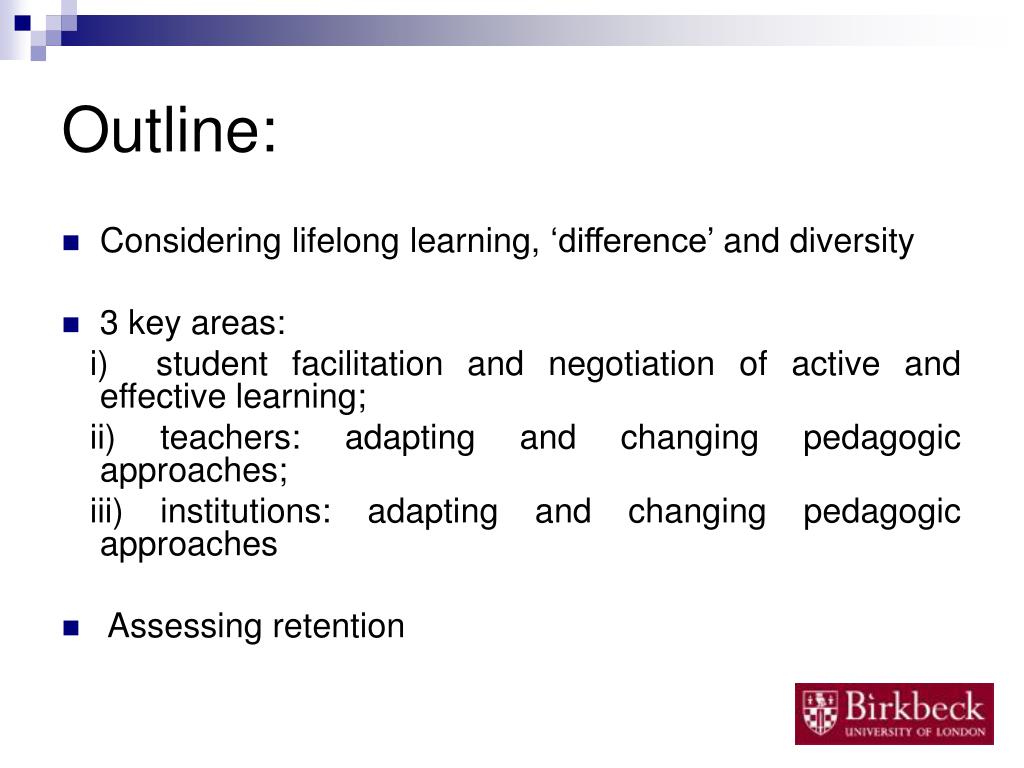 Outline:

Considering lifelong learning, ‘difference’ and diversity

3 key areas:
i) student facilitation and negotiation of active and effective learning;
ii) teachers: adapting and changing pedagogic approaches;
iii) institutions: adapting and changing pedagogic approaches

Assessing retention

Birkbeck
UNIVERSITY OF LONDON